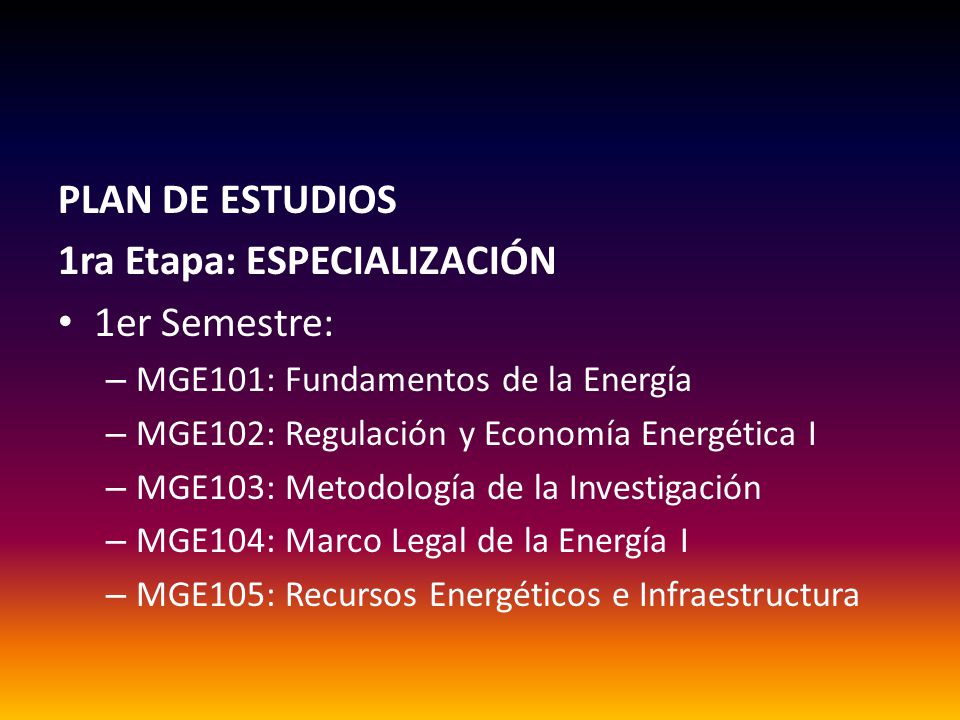 PLAN DE ESTUDIOS
1ra Etapa: ESPECIALIZACIÓN

• 1er Semestre:
– MGE101: Fundamentos de la Energía
– MGE102: Regulación y Economía Energética I
– MGE103: Metodología de la Investigación
– MGE104: Marco Legal de la Energía I
– MGE105: Recursos Energéticos e Infraestructura